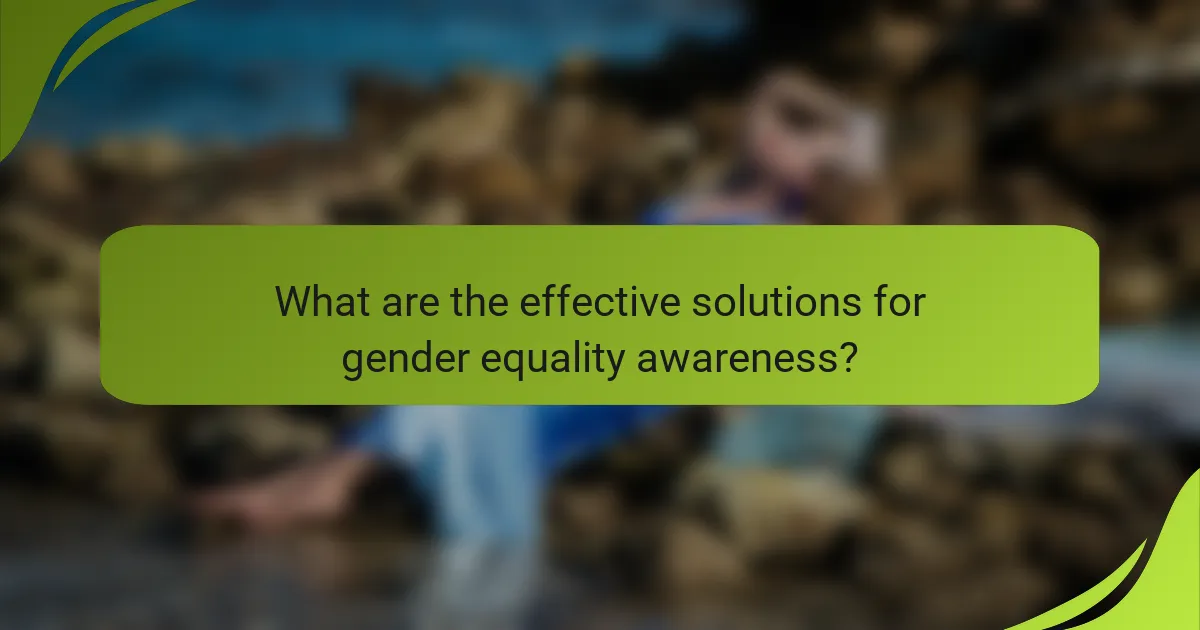 What are the effective solutions for gender equality awareness?